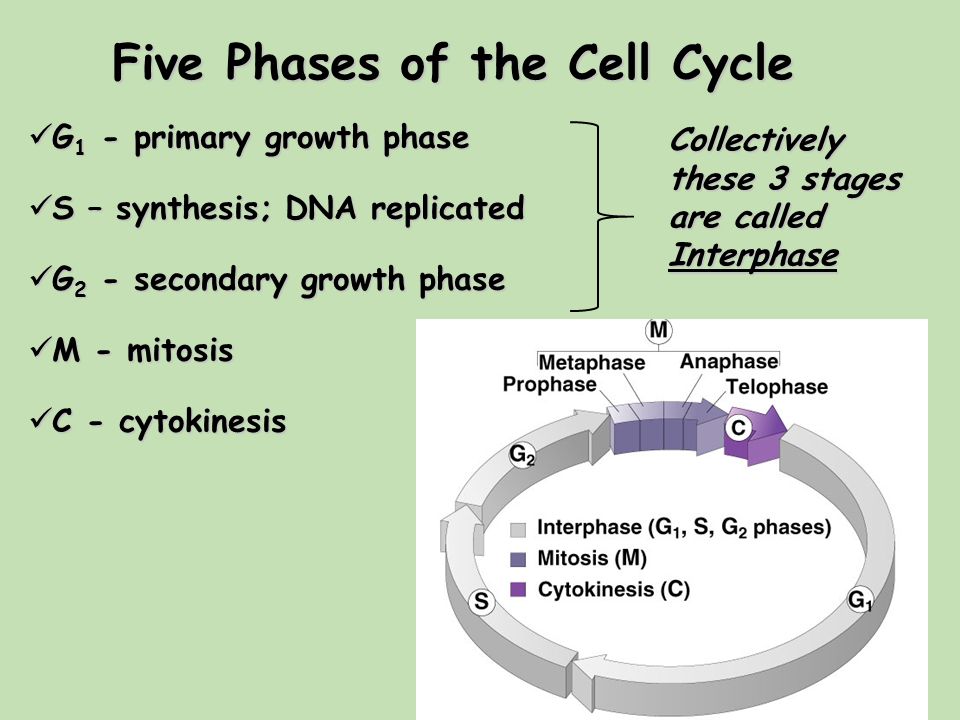 Five Phases of the Cell Cycle

✓$G_1$ - primary growth phase

✓S – synthesis; DNA replicated

✓$G_2$ - secondary growth phase

✓M - mitosis

✓C - cytokinesis

Collectively these 3 stages are called Interphase

M
Metaphase
Anaphase
Prophase
Telophase
C
$G_2$
S
$G_1$
Interphase ($G_1$, S, $G_2$ phases)
Mitosis (M)
Cytokinesis (C)